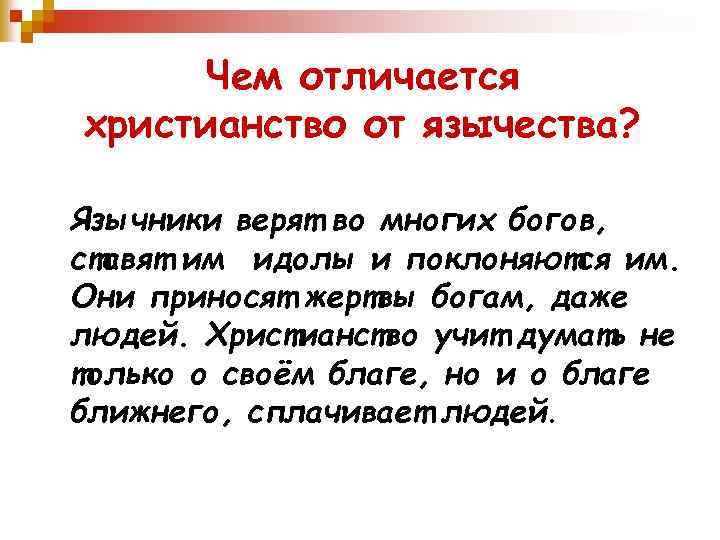 Чем отличается христианство от язычества?

Язычники верят во многих богов, ставят им идолы и поклоняются им. Они приносят жертвы богам, даже людей. Христианство учит думать не только о своём благе, но и о благе ближнего, сплачивает людей.